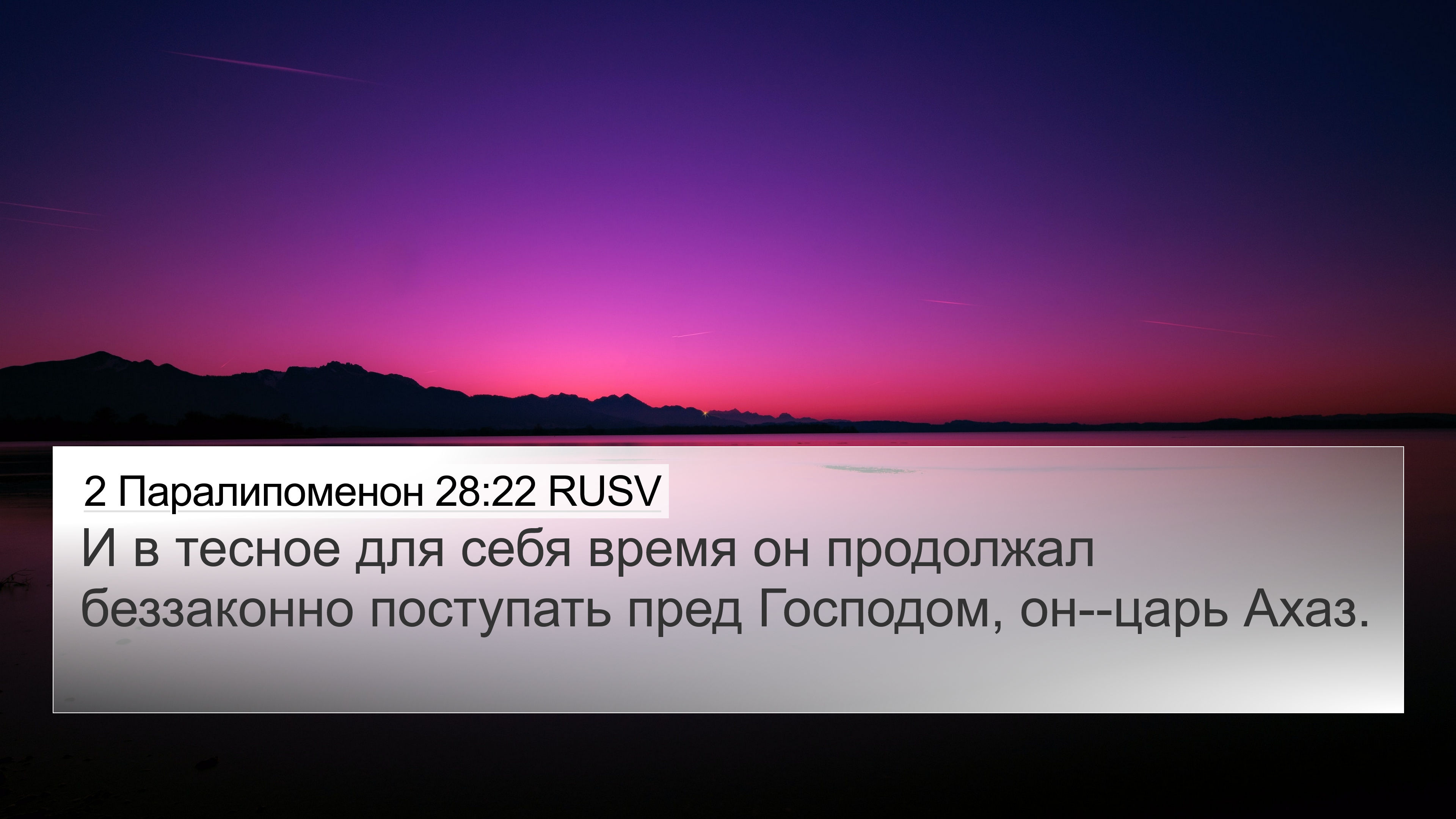 2 Паралипоменон 28:22 RUSV

И в тесное для себя время он продолжал беззаконно поступать пред Господом, он--царь Ахаз.